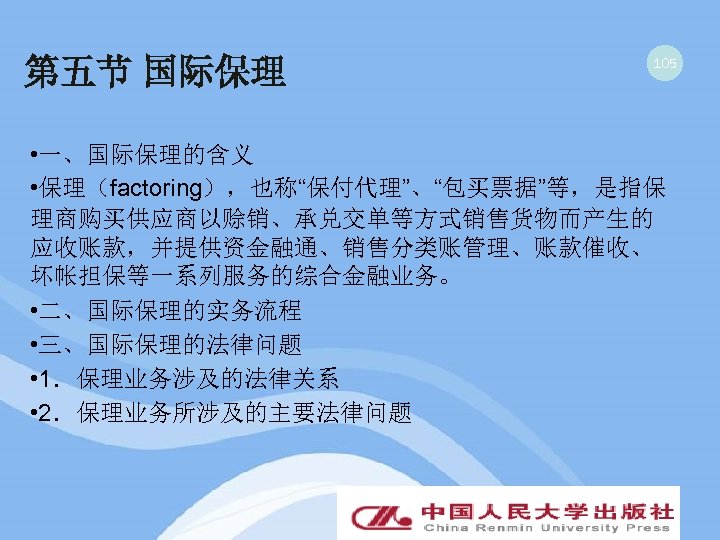 第五节 国际保理

105

•一、国际保理的含义

•保理（factoring），也称“保付代理”、“包买票据”等，是指保理商购买供应商以赊销、承兑交单等方式销售货物而产生的应收账款，并提供资金融通、销售分类账管理、账款催收、坏帐担保等一系列服务的综合金融业务。

•二、国际保理的实务流程

•三、国际保理的法律问题

•1．保理业务涉及的法律关系

•2．保理业务所涉及的主要法律问题

中国人民大学出版社
China Renmin University Press